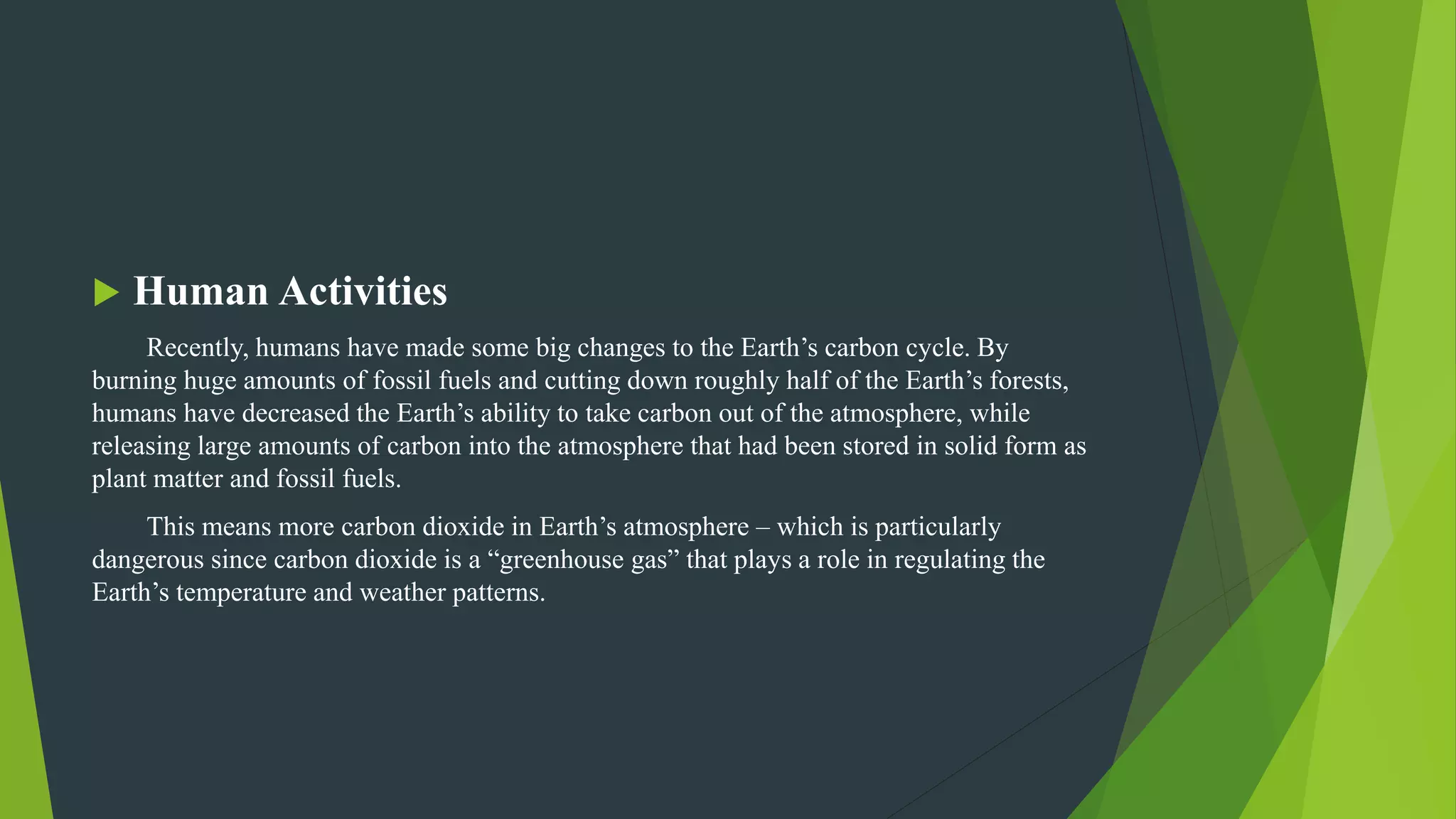 Human Activities

Recently, humans have made some big changes to the Earth’s carbon cycle. By burning huge amounts of fossil fuels and cutting down roughly half of the Earth’s forests, humans have decreased the Earth’s ability to take carbon out of the atmosphere, while releasing large amounts of carbon into the atmosphere that had been stored in solid form as plant matter and fossil fuels.

This means more carbon dioxide in Earth’s atmosphere – which is particularly dangerous since carbon dioxide is a “greenhouse gas” that plays a role in regulating the Earth’s temperature and weather patterns.